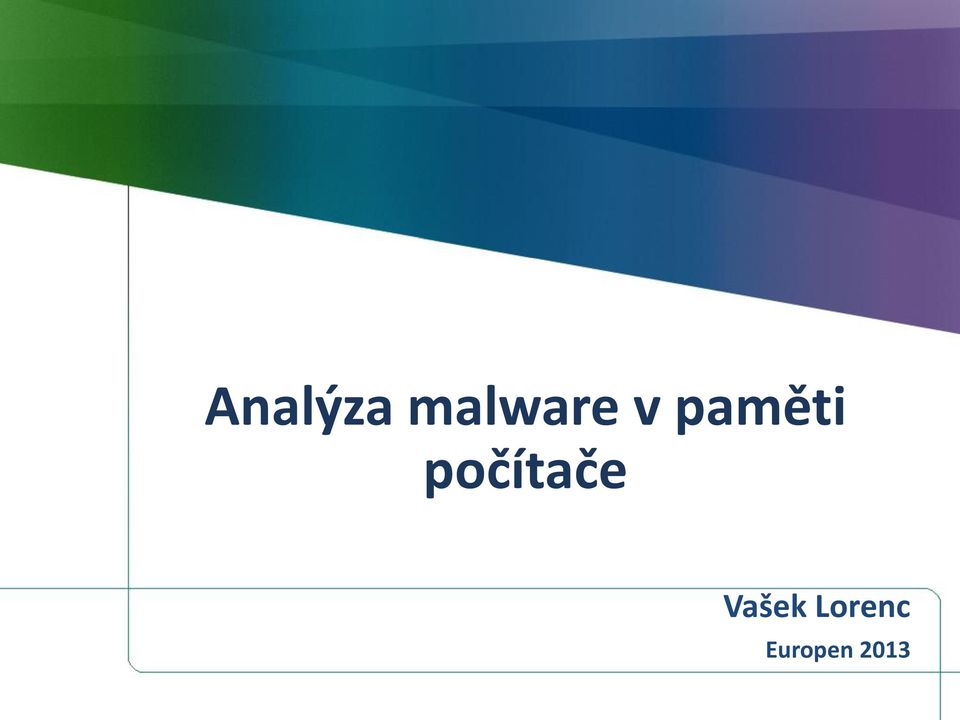 Analýza malware v paměti počítače

Vašek Lorenc

Europen 2013